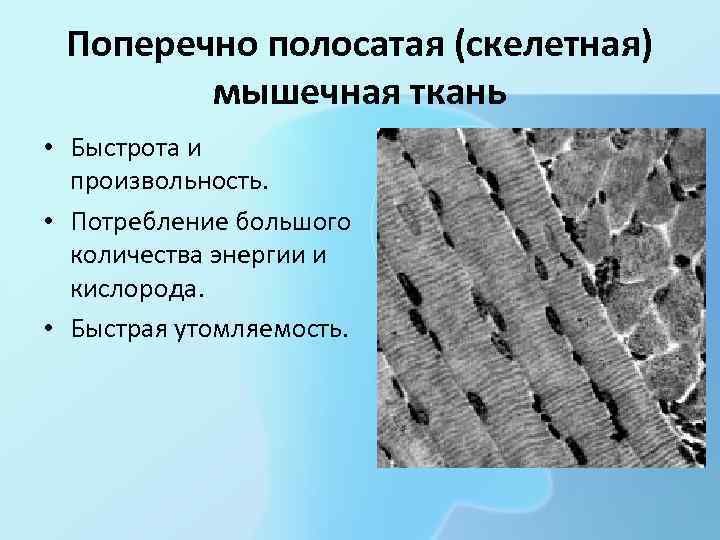 Поперечно полосатая (скелетная) мышечная ткань

• Быстрота и произвольность.
• Потребление большого количества энергии и кислорода.
• Быстрая утомляемость.